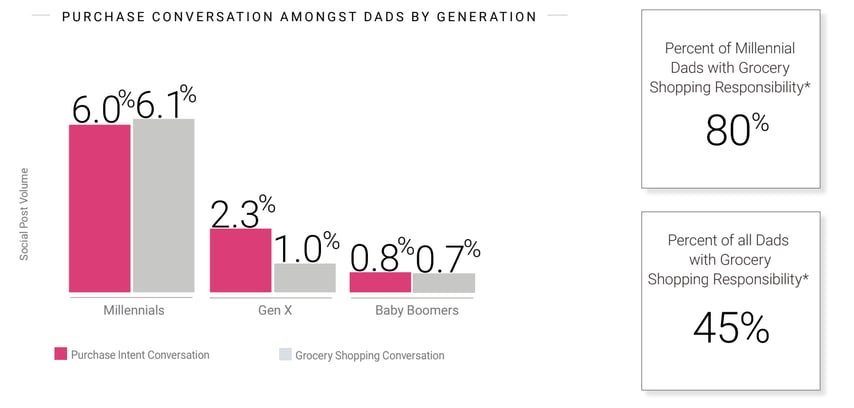 PURCHASE CONVERSATION AMONGST DADS BY GENERATION

Social Post Volume

6.0%
6.1%
2.3%
1.0%
0.8%
0.7%

Millennials
Gen X
Baby Boomers

Purchase Intent Conversation
Grocery Shopping Conversation

Percent of Millennial Dads with Grocery Shopping Responsibility*

80%

Percent of all Dads with Grocery Shopping Responsibility*

45%